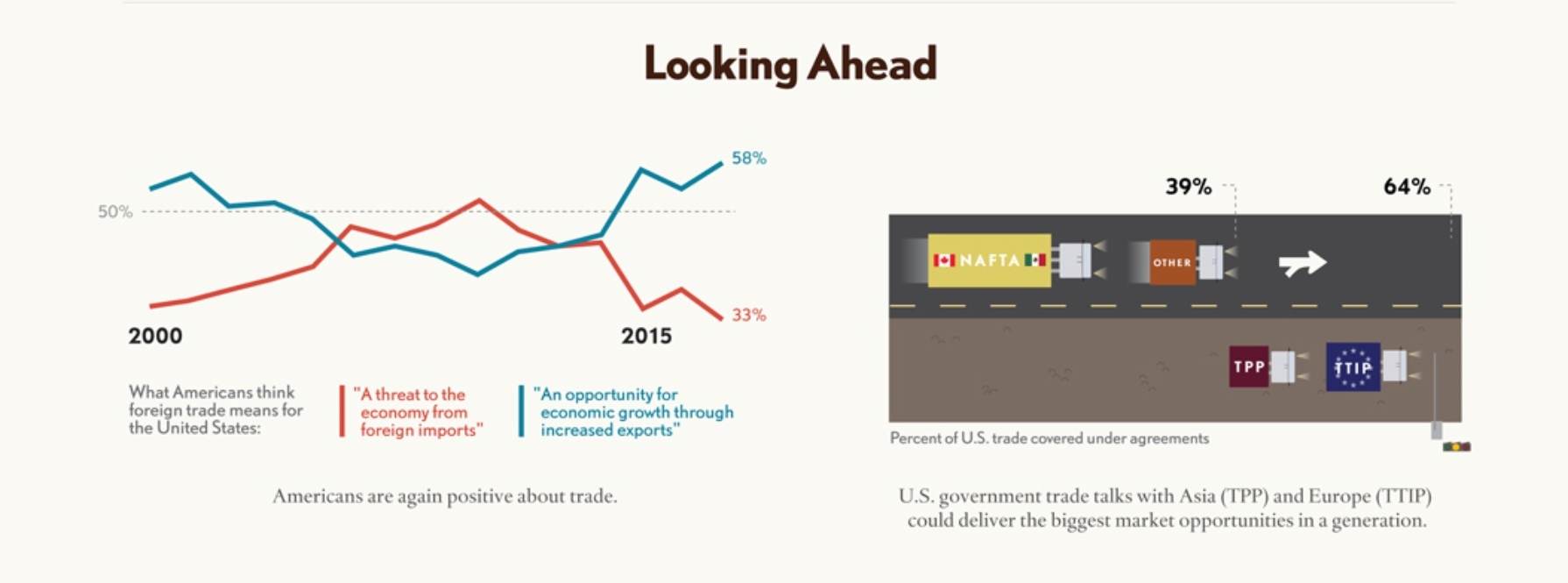 Looking Ahead

58%

50%

33%

2000

2015

What Americans think foreign trade means for the United States:

"A threat to the economy from foreign imports"

"An opportunity for economic growth through increased exports"

Americans are again positive about trade.

39%

64%

NAFTA

OTHER

TPP

TTIP

Percent of U.S. trade covered under agreements

U.S. government trade talks with Asia (TPP) and Europe (TTIP) could deliver the biggest market opportunities in a generation.